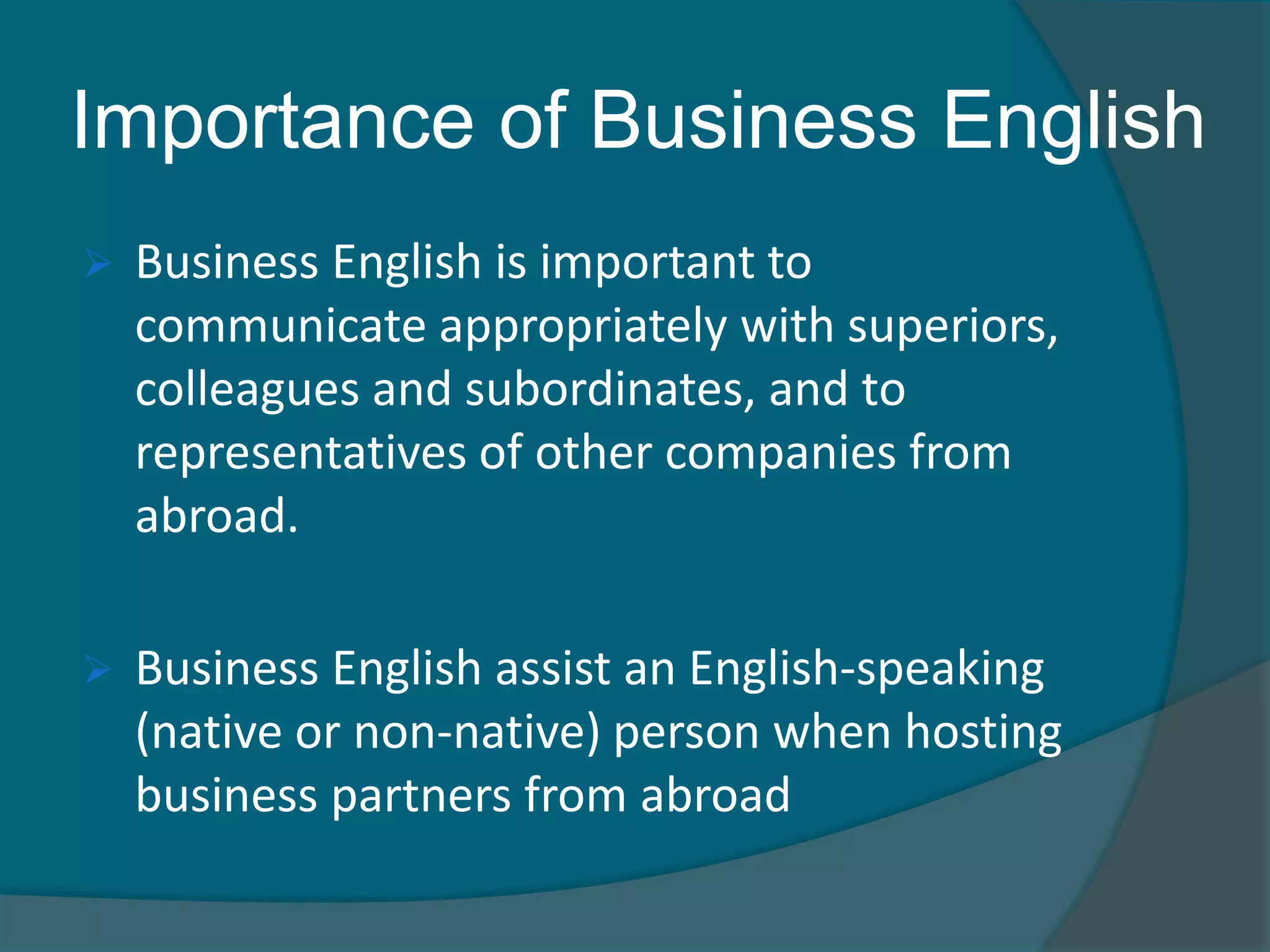 Importance of Business English

➢ Business English is important to communicate appropriately with superiors, colleagues and subordinates, and to representatives of other companies from abroad.

➢ Business English assist an English-speaking (native or non-native) person when hosting business partners from abroad